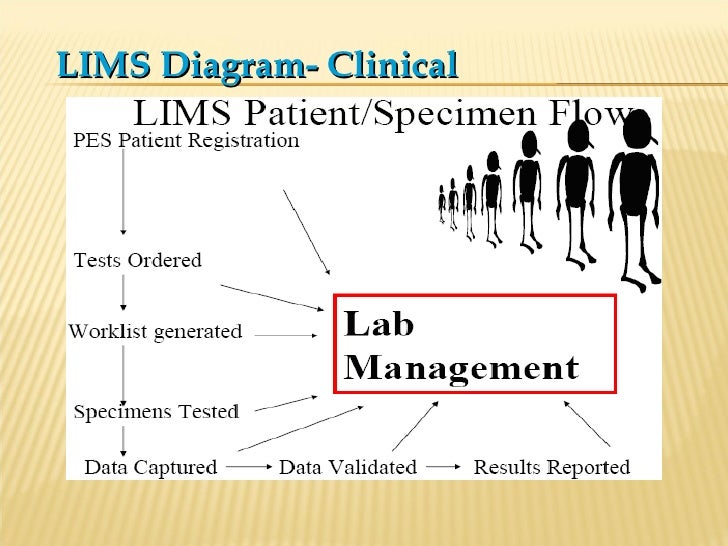 LIMS Diagram- Clinical

LIMS Patient/Specimen Flow

PES Patient Registration

Tests Ordered

Worklist generated

Specimens Tested

Data Captured

Data Validated

Results Reported

Lab Management